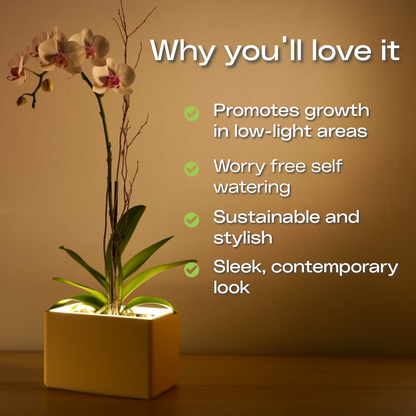 Why you'll love it

Promotes growth in low-light areas

Worry free self watering

Sustainable and stylish

Sleek, contemporary look